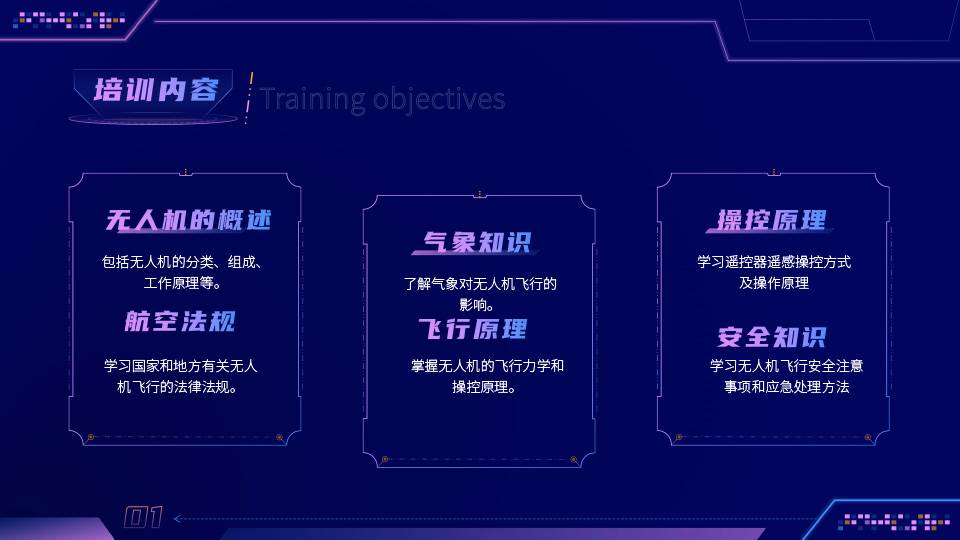 培训内容
Training objectives

无人机的概述
包括无人机的分类、组成、工作原理等。

航空法规
学习国家和地方有关无人机飞行的法律法规。

气象知识
了解气象对无人机飞行的影响。

飞行原理
掌握无人机的飞行力学和操控原理。

操控原理
学习遥控器遥感操控方式及操作原理

安全知识
学习无人机飞行安全注意事项和应急处理方法

01